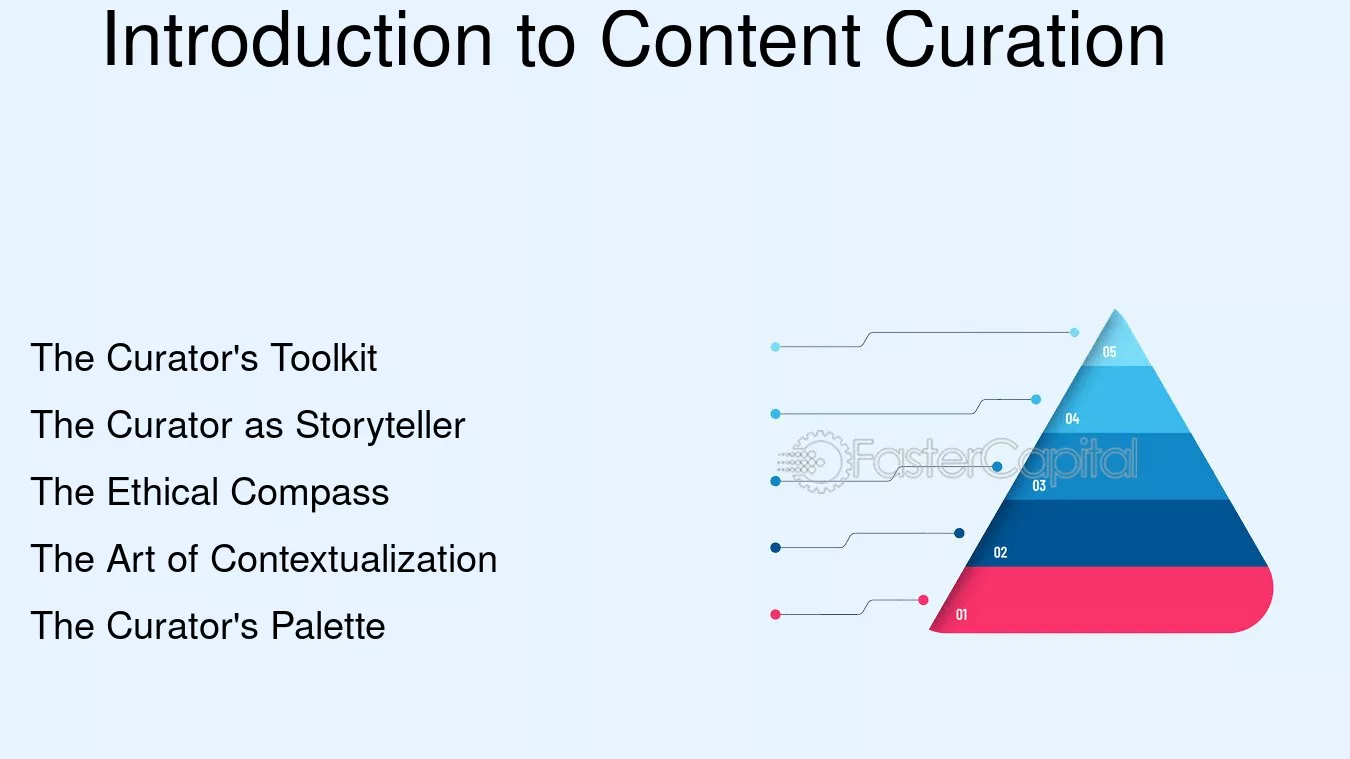 Introduction to Content Curation

The Curator's Toolkit

The Curator as Storyteller

The Ethical Compass

The Art of Contextualization

The Curator's Palette

05

04

03

02

01

FasterCapital